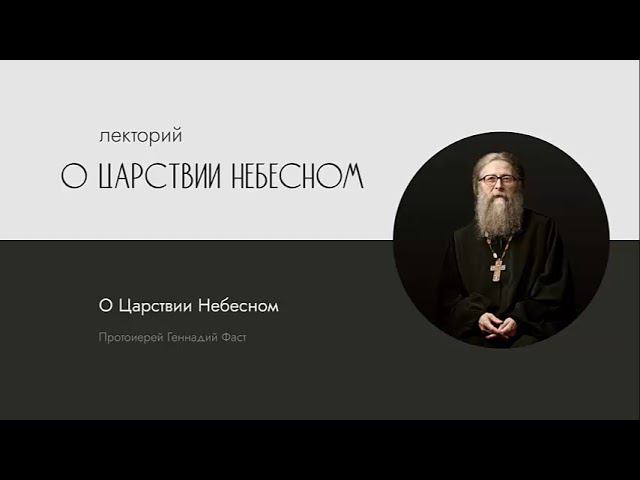 лекторий

О ЦАРСТВИИ НЕБЕСНОМ

О Царствии Небесном

Протоиерей Геннадий Фаст